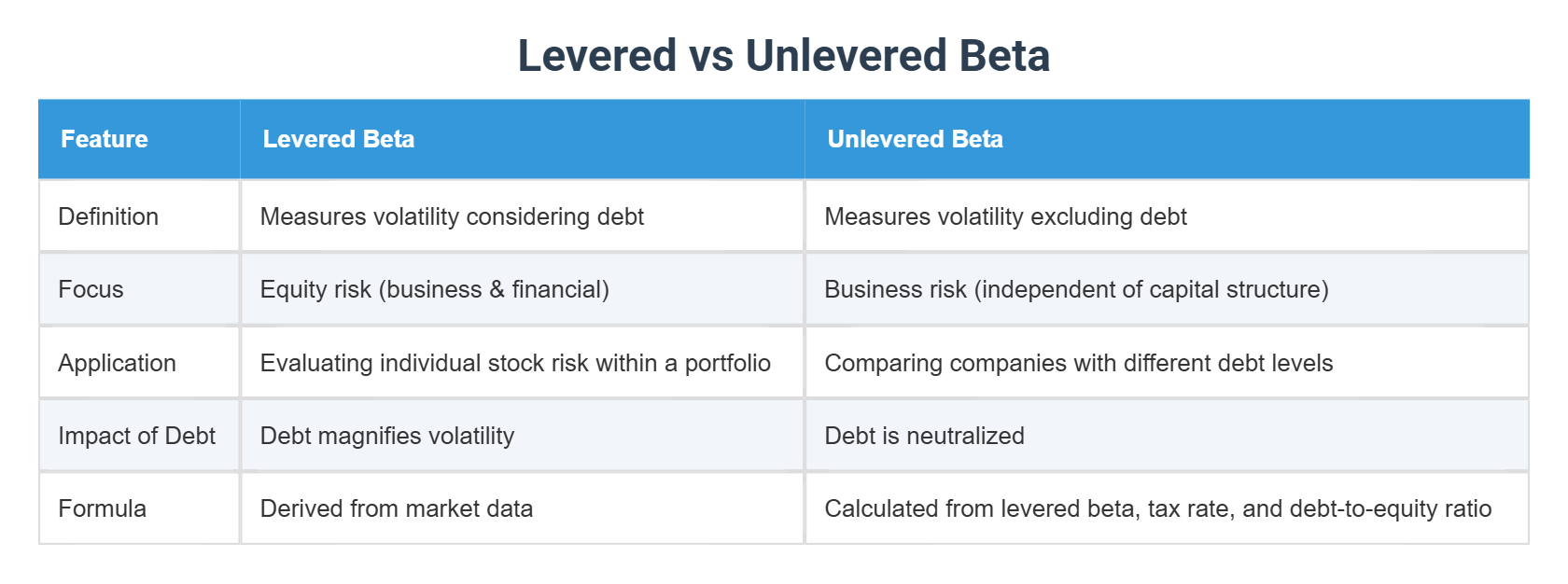 Levered vs Unlevered Beta

| Feature | Levered Beta | Unlevered Beta |
|---|---|---|
| Definition | Measures volatility considering debt | Measures volatility excluding debt |
| Focus | Equity risk (business & financial) | Business risk (independent of capital structure) |
| Application | Evaluating individual stock risk within a portfolio | Comparing companies with different debt levels |
| Impact of Debt | Debt magnifies volatility | Debt is neutralized |
| Formula | Derived from market data | Calculated from levered beta, tax rate, and debt-to-equity ratio |